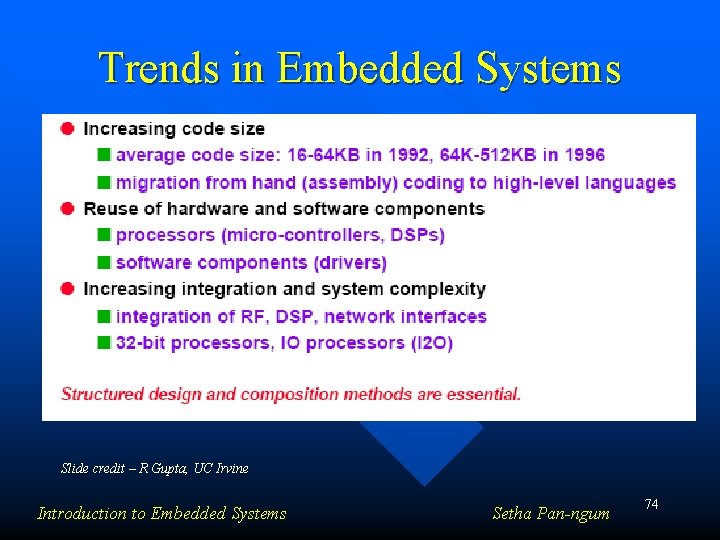 Trends in Embedded Systems

Increasing code size

average code size: 16-64KB in 1992, 64K-512KB in 1996

migration from hand (assembly) coding to high-level languages

Reuse of hardware and software components

processors (micro-controllers, DSPs)

software components (drivers)

Increasing integration and system complexity

integration of RF, DSP, network interfaces

32-bit processors, IO processors (I2O)

Structured design and composition methods are essential.

Slide credit – R Gupta, UC Irvine

Introduction to Embedded Systems

Setha Pan-ngum

74